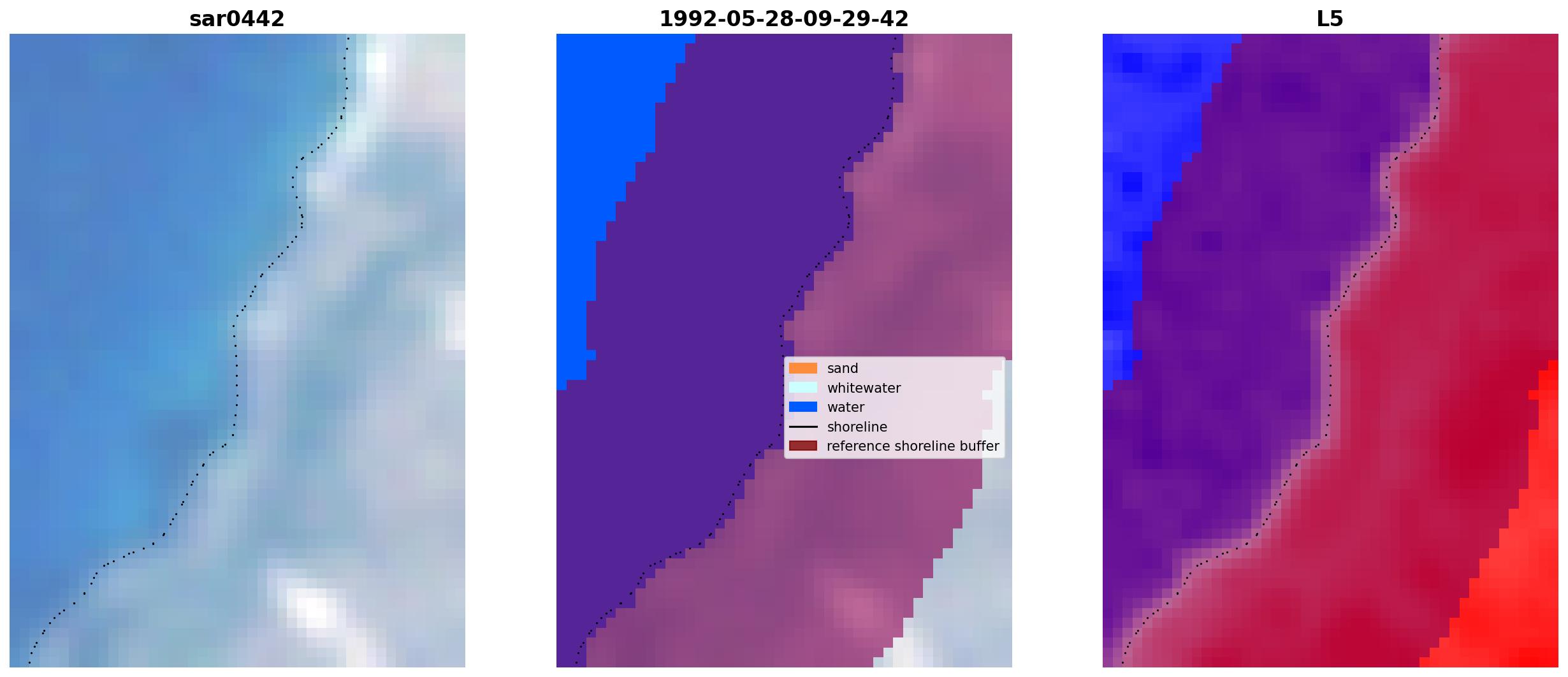 sar0442

1992-05-28-09-29-42

sand
whitewater
water
shoreline
reference shoreline buffer

L5